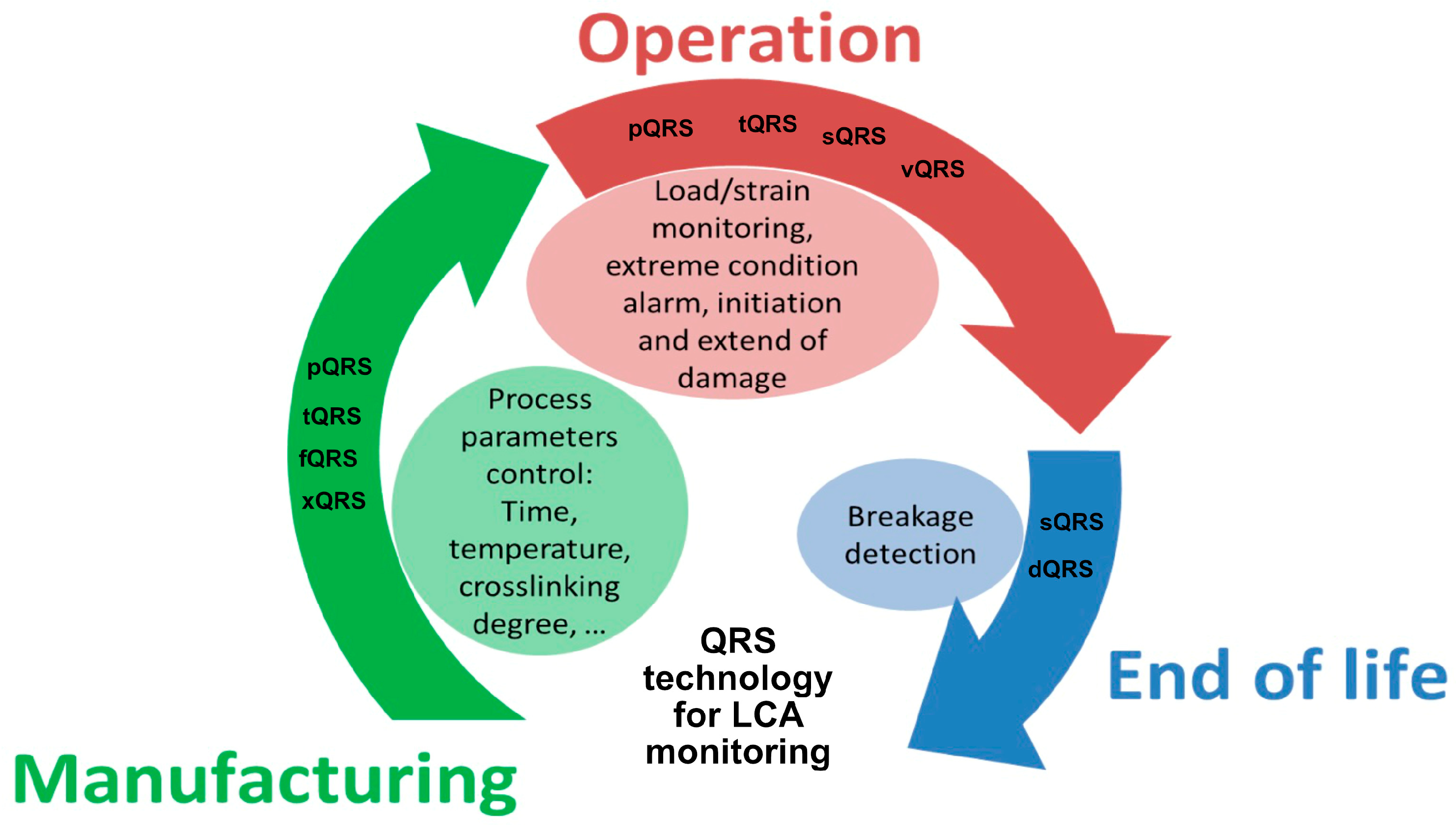 Operation

pQRS tQRS sQRS vQRS

Load/strain monitoring, extreme condition alarm, initiation and extend of damage

pQRS
tQRS
fQRS
xQRS

Process parameters control: Time, temperature, crosslinking degree, ...

Breakage detection

sQRS
dQRS

QRS technology for LCA monitoring

End of life

Manufacturing